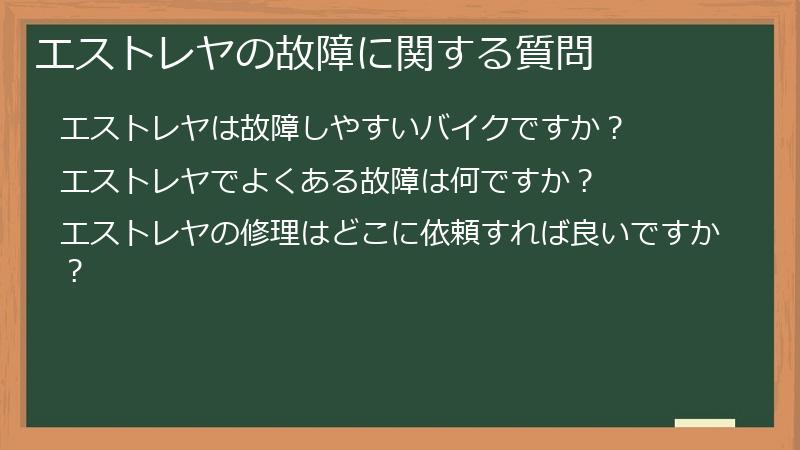 エストレヤの故障に関する質問

エストレヤは故障しやすいバイクですか？

エストレヤでよくある故障は何ですか？

エストレヤの修理はどこに依頼すれば良いですか？